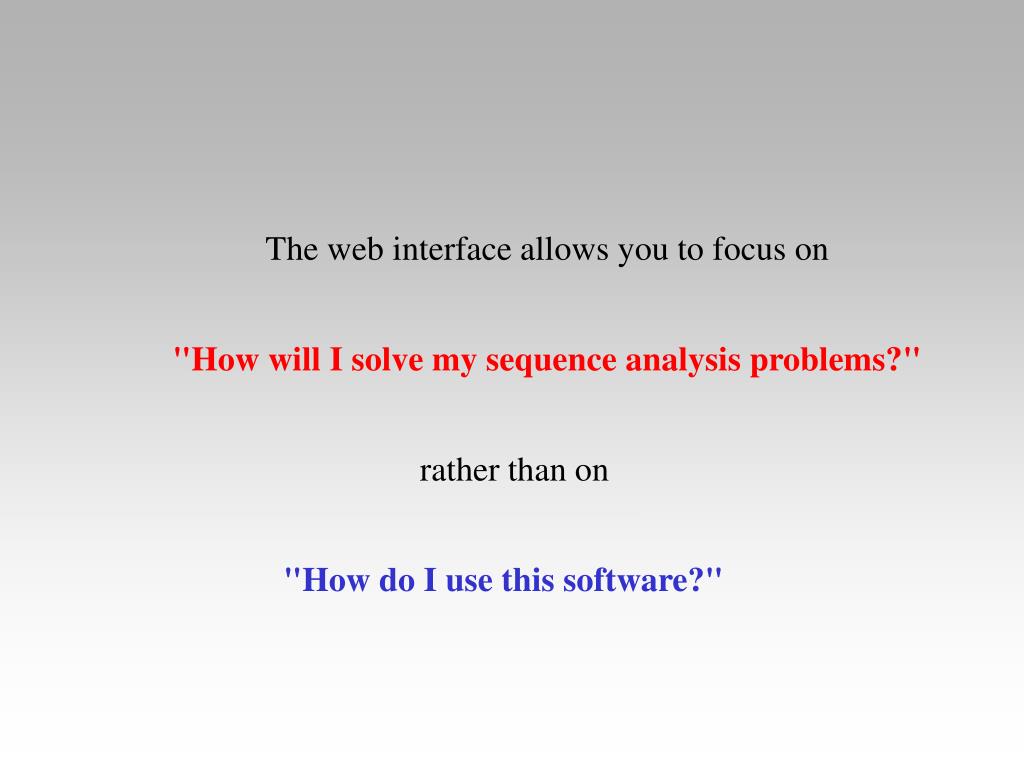 The web interface allows you to focus on

"How will I solve my sequence analysis problems?"

rather than on

"How do I use this software?"